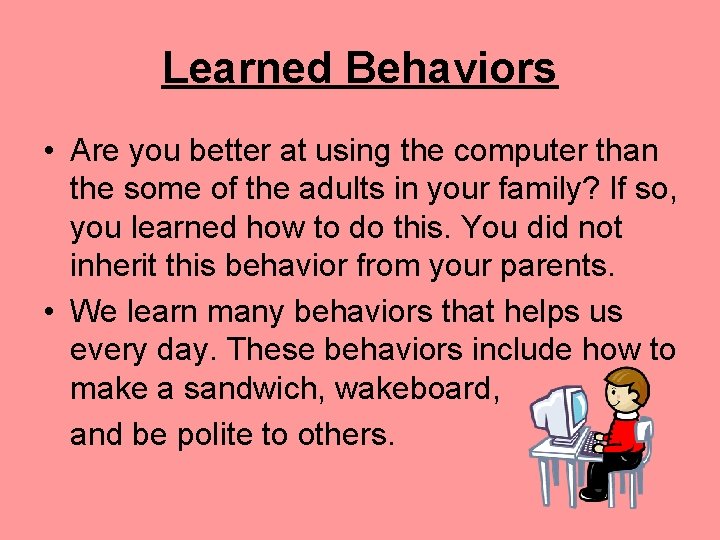 Learned Behaviors

• Are you better at using the computer than the some of the adults in your family? If so, you learned how to do this. You did not inherit this behavior from your parents.

• We learn many behaviors that helps us every day. These behaviors include how to make a sandwich, wakeboard,

and be polite to others.